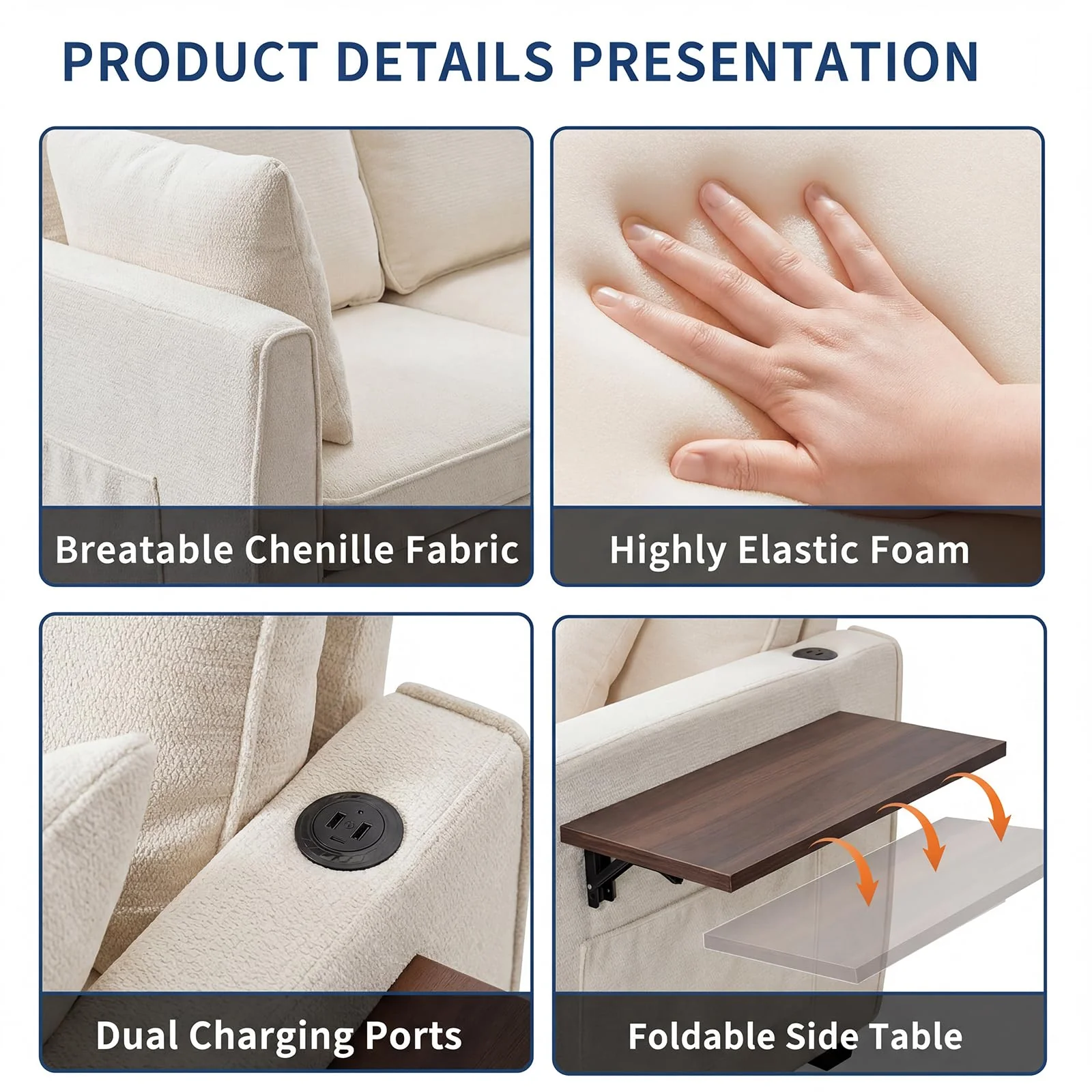 PRODUCT DETAILS PRESENTATION

Breatable Chenille Fabric

Highly Elastic Foam

Dual Charging Ports

Foldable Side Table